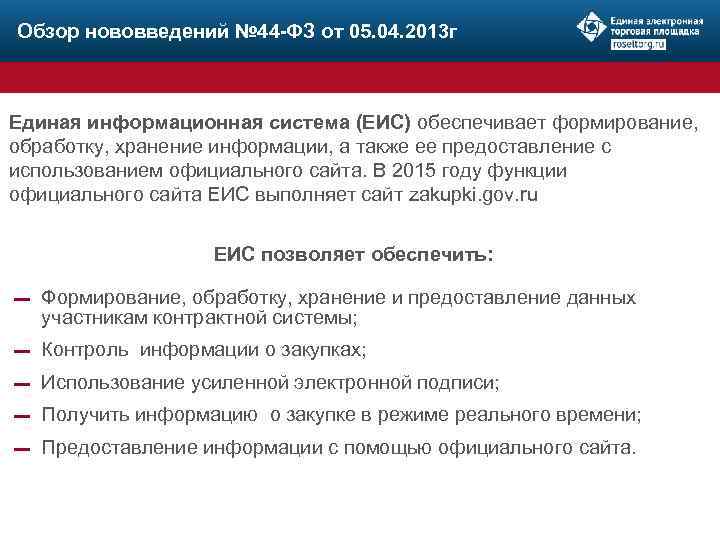 Обзор нововведений №44-ФЗ от 05.04.2013г

Единая электронная торговая площадка
roseltorg.ru

Единая информационная система (ЕИС) обеспечивает формирование, обработку, хранение информации, а также ее предоставление с использованием официального сайта. В 2015 году функции официального сайта ЕИС выполняет сайт zakupki.gov.ru

ЕИС позволяет обеспечить:

– Формирование, обработку, хранение и предоставление данных участникам контрактной системы;
– Контроль информации о закупках;
– Использование усиленной электронной подписи;
– Получить информацию о закупке в режиме реального времени;
– Предоставление информации с помощью официального сайта.